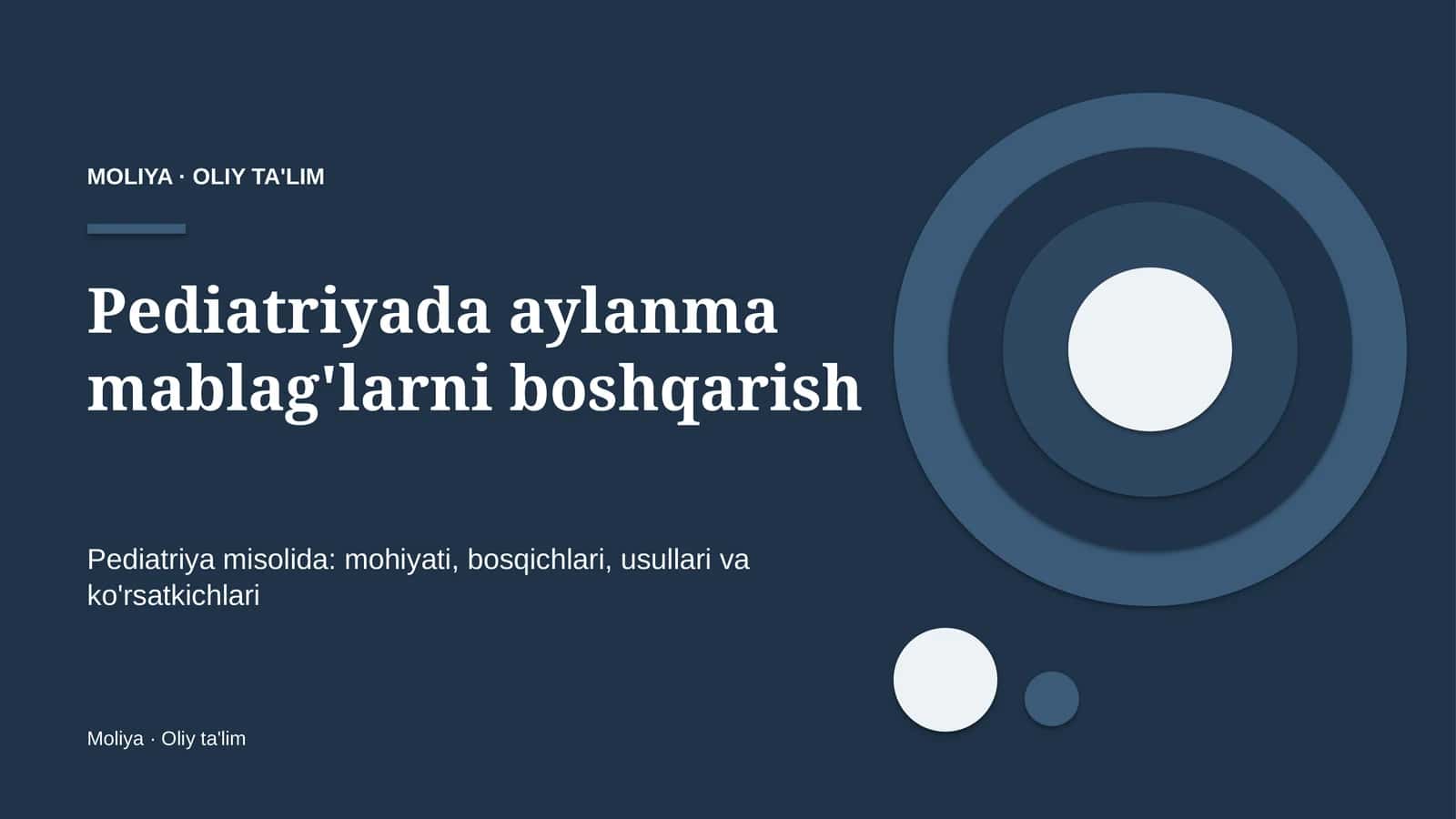 MOLIYA · OLIY TA'LIM

Pediatriyada aylanma mablag'larni boshqarish

Pediatriya misolida: mohiyati, bosqichlari, usullari va ko'rsatkichlari

Moliya · Oliy ta'lim